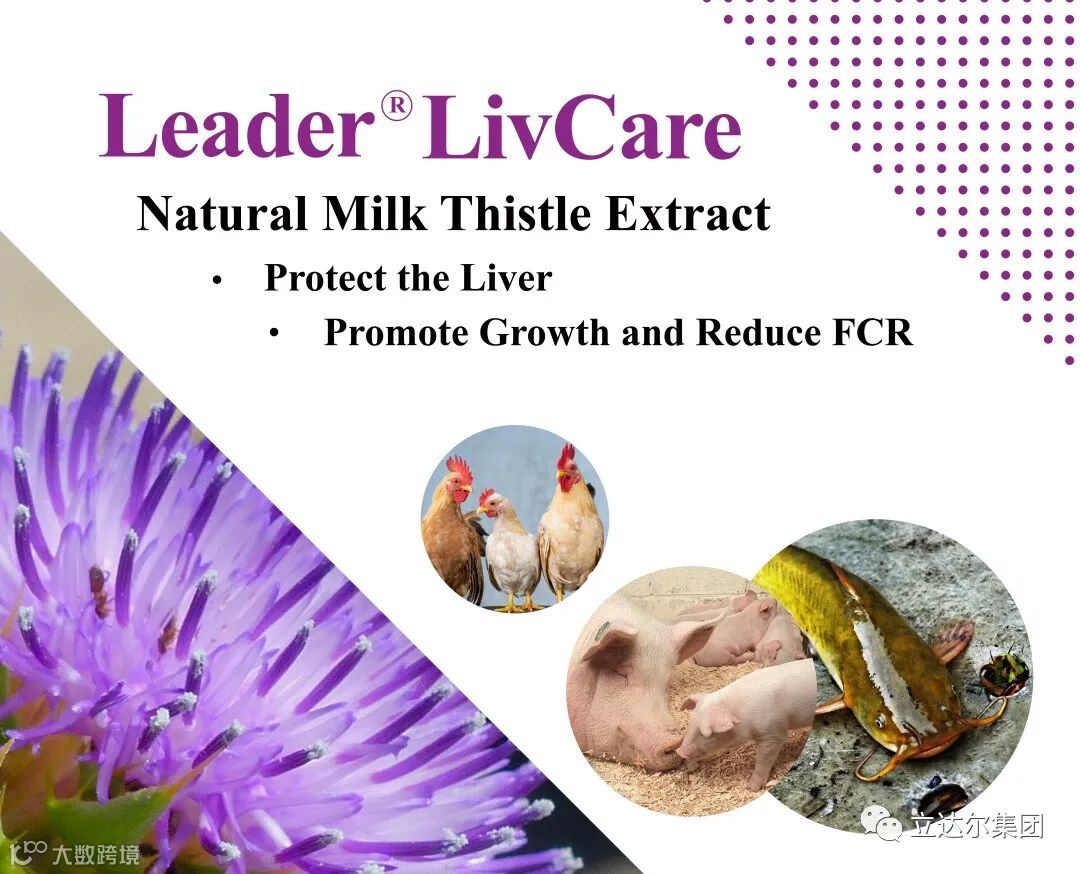 Leader® LivCare

Natural Milk Thistle Extract

• Protect the Liver

• Promote Growth and Reduce FCR

大数跨境

立达尔集团